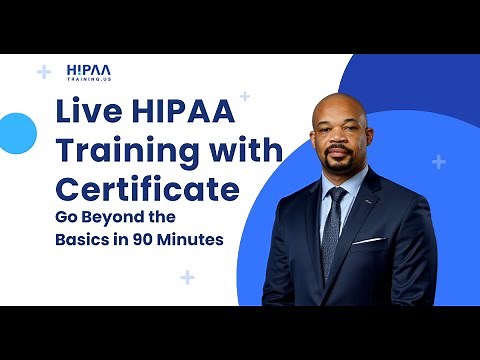 HIPAA
TRAINING.US

Live HIPAA Training with Certificate

Go Beyond the Basics in 90 Minutes